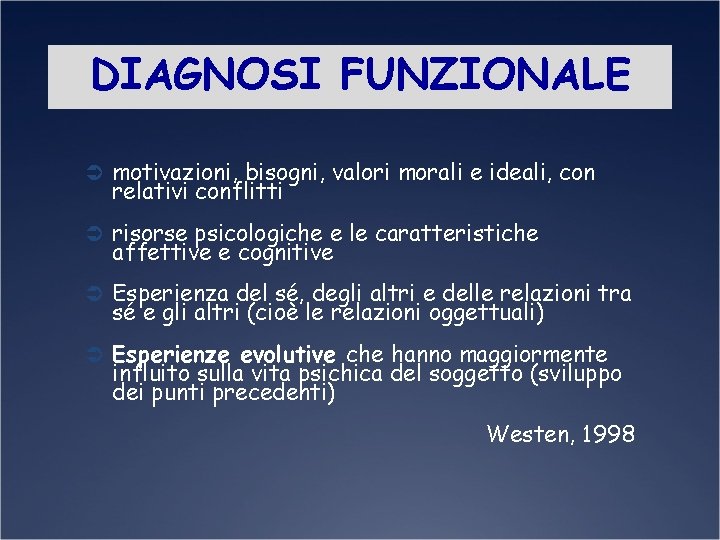 DIAGNOSI FUNZIONALE

➲ motivazioni, bisogni, valori morali e ideali, con relativi conflitti

➲ risorse psicologiche e le caratteristiche affettive e cognitive

➲ Esperienza del sé, degli altri e delle relazioni tra sé e gli altri (cioè le relazioni oggettuali)

➲ Esperienze evolutive che hanno maggiormente influito sulla vita psichica del soggetto (sviluppo dei punti precedenti)

Westen, 1998